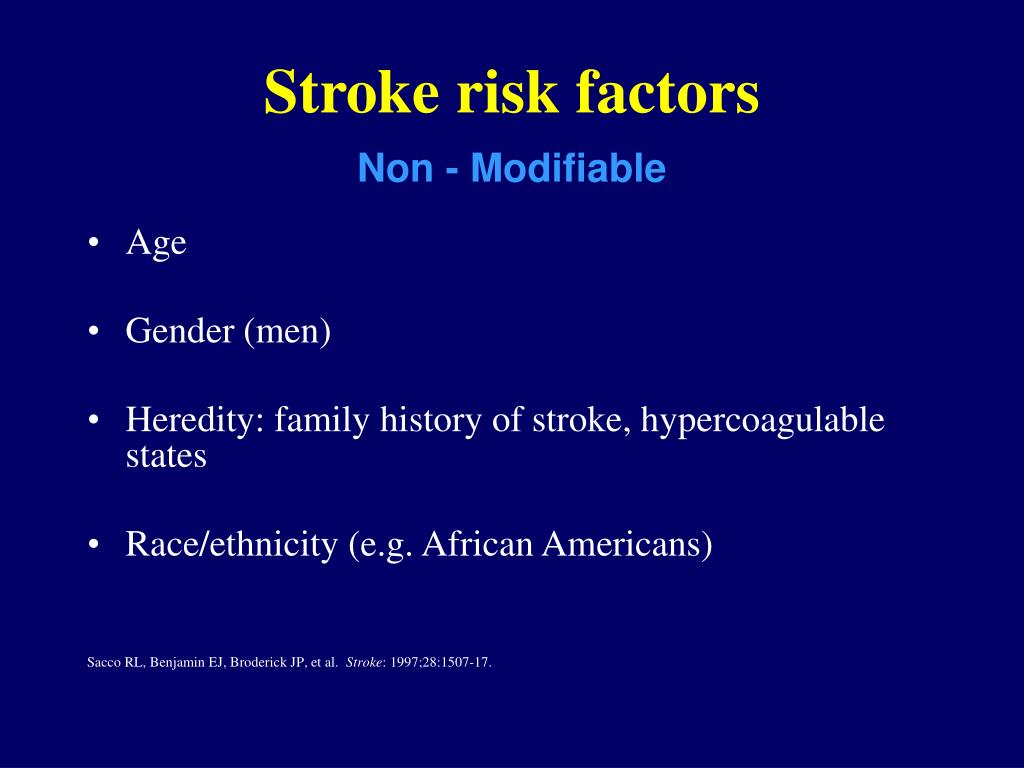 Stroke risk factors

Non - Modifiable

• Age

• Gender (men)

• Heredity: family history of stroke, hypercoagulable states

• Race/ethnicity (e.g. African Americans)

Sacco RL, Benjamin EJ, Broderick JP, et al. Stroke: 1997;28:1507-17.